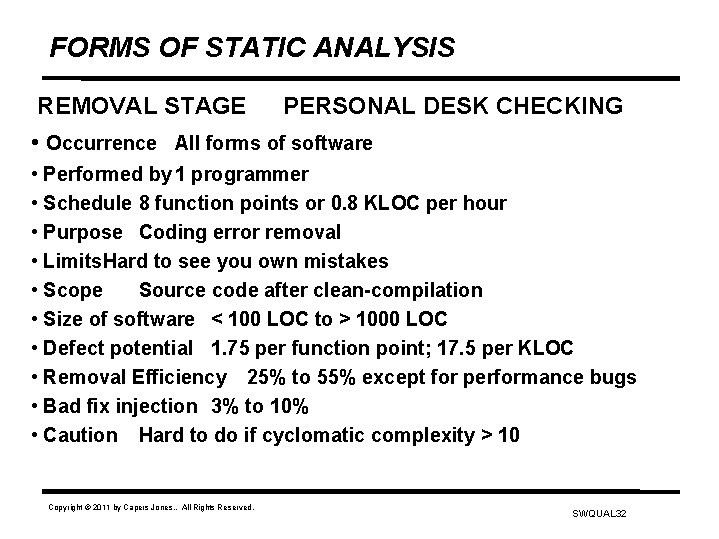 FORMS OF STATIC ANALYSIS

REMOVAL STAGE PERSONAL DESK CHECKING

• Occurrence All forms of software
• Performed by 1 programmer
• Schedule 8 function points or 0.8 KLOC per hour
• Purpose Coding error removal
• LimitsHard to see you own mistakes
• Scope Source code after clean-compilation
• Size of software < 100 LOC to > 1000 LOC
• Defect potential 1.75 per function point; 17.5 per KLOC
• Removal Efficiency 25% to 55% except for performance bugs
• Bad fix injection 3% to 10%
• Caution Hard to do if cyclomatic complexity > 10

Copyright © 2011 by Capers Jones.. All Rights Reserved.

SWQUAL32